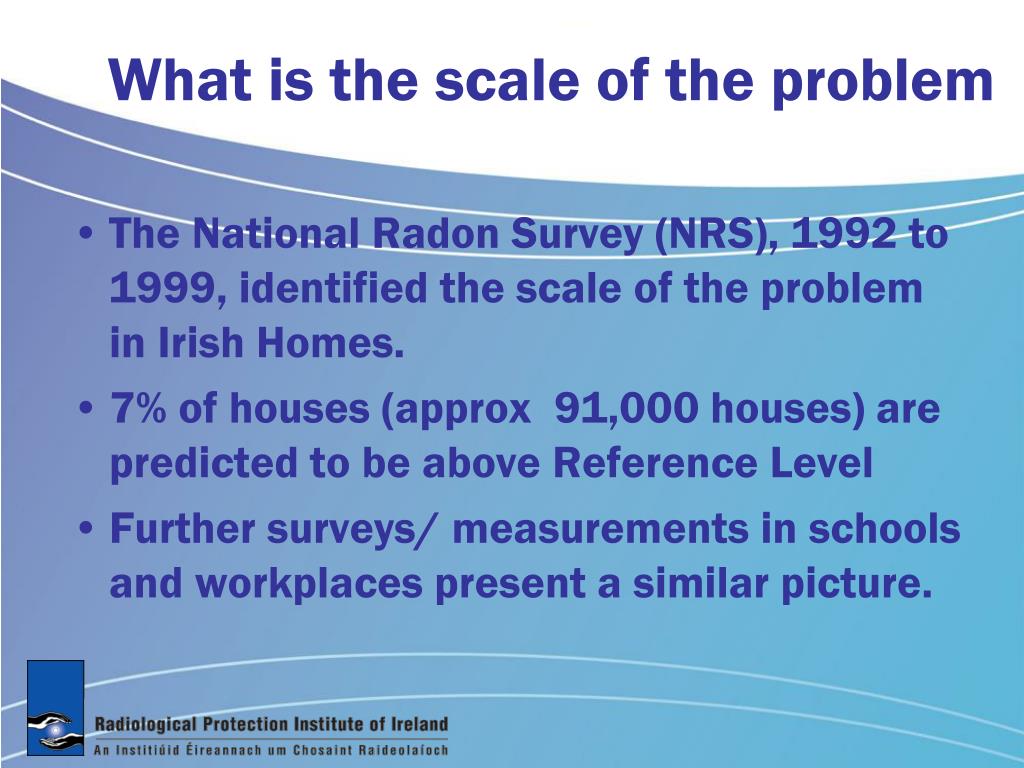 What is the scale of the problem

• The National Radon Survey (NRS), 1992 to 1999, identified the scale of the problem in Irish Homes.
• 7% of houses (approx 91,000 houses) are predicted to be above Reference Level
• Further surveys/ measurements in schools and workplaces present a similar picture.

Radiological Protection Institute of Ireland
An Institiúid Éireannach um Chosaint Raideolaíoch